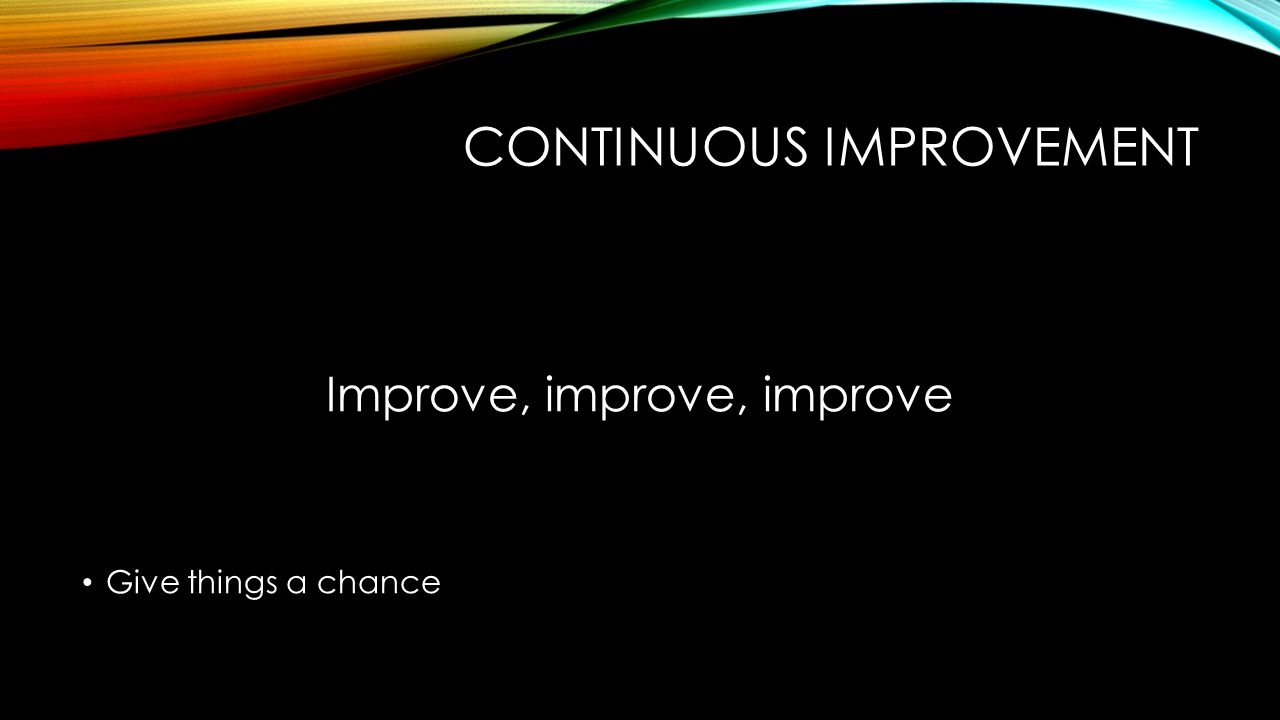 CONTINUOUS IMPROVEMENT

Improve, improve, improve

• Give things a chance